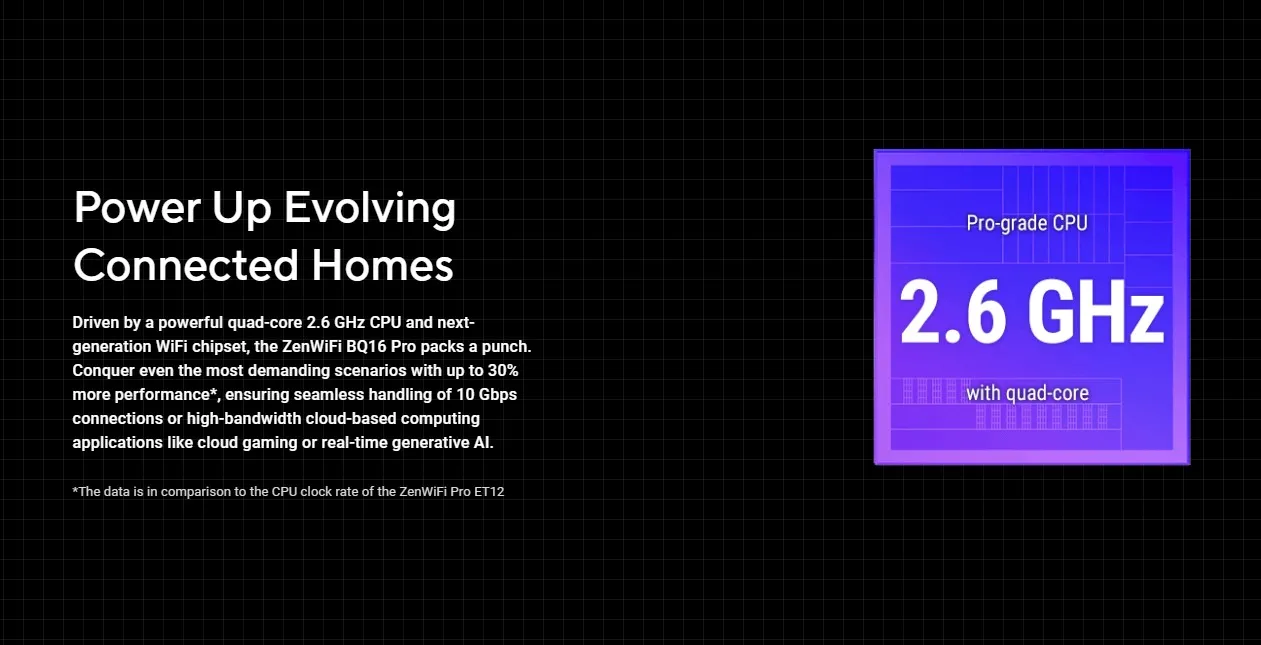 Power Up Evolving Connected Homes

Driven by a powerful quad-core 2.6 GHz CPU and next-generation WiFi chipset, the ZenWiFi BQ16 Pro packs a punch. Conquer even the most demanding scenarios with up to 30% more performance*, ensuring seamless handling of 10 Gbps connections or high-bandwidth cloud-based computing applications like cloud gaming or real-time generative AI.

*The data is in comparison to the CPU clock rate of the ZenWiFi Pro ET12

Pro-grade CPU

2.6 GHz

with quad-core